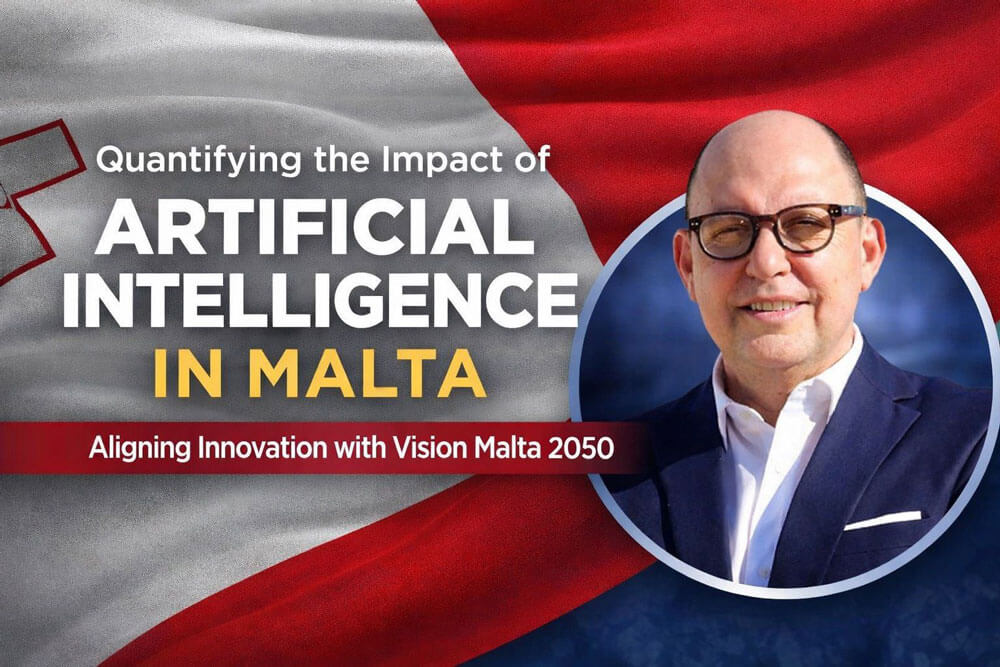 Quantifying the Impact of
ARTIFICIAL INTELLIGENCE
IN MALTA

Aligning Innovation with Vision Malta 2050